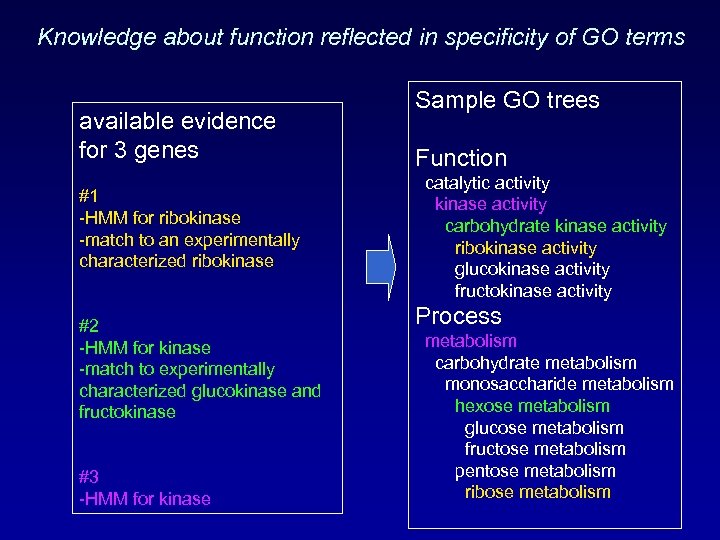 Knowledge about function reflected in specificity of GO terms

available evidence for 3 genes

#1
-HMM for ribokinase
-match to an experimentally characterized ribokinase

#2
-HMM for kinase
-match to experimentally characterized glucokinase and fructokinase

#3
-HMM for kinase

Sample GO trees

Function
catalytic activity
kinase activity
carbohydrate kinase activity
ribokinase activity
glucokinase activity
fructokinase activity

Process
metabolism
carbohydrate metabolism
monosaccharide metabolism
hexose metabolism
glucose metabolism
fructose metabolism
pentose metabolism
ribose metabolism